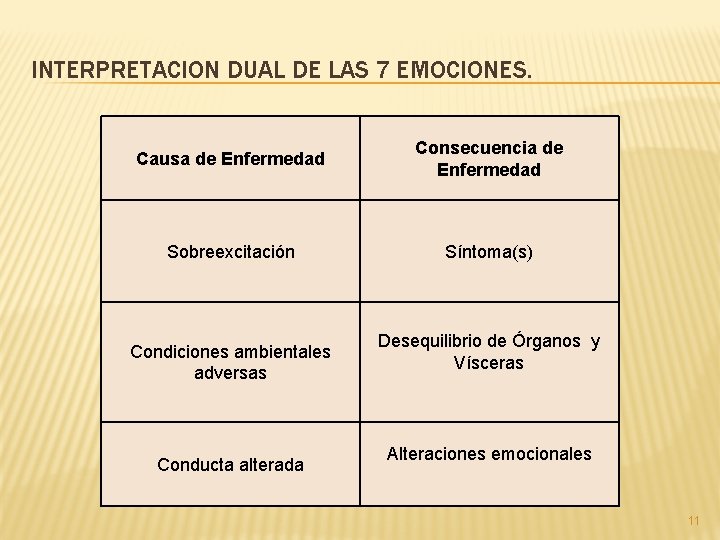 INTERPRETACION DUAL DE LAS 7 EMOCIONES.

| Causa de Enfermedad | Consecuencia de Enfermedad |
|---|---|
| Sobreexcitación | Síntoma(s) |
| Condiciones ambientales adversas | Desequilibrio de Órganos y Vísceras |
| Conducta alterada | Alteraciones emocionales |

11